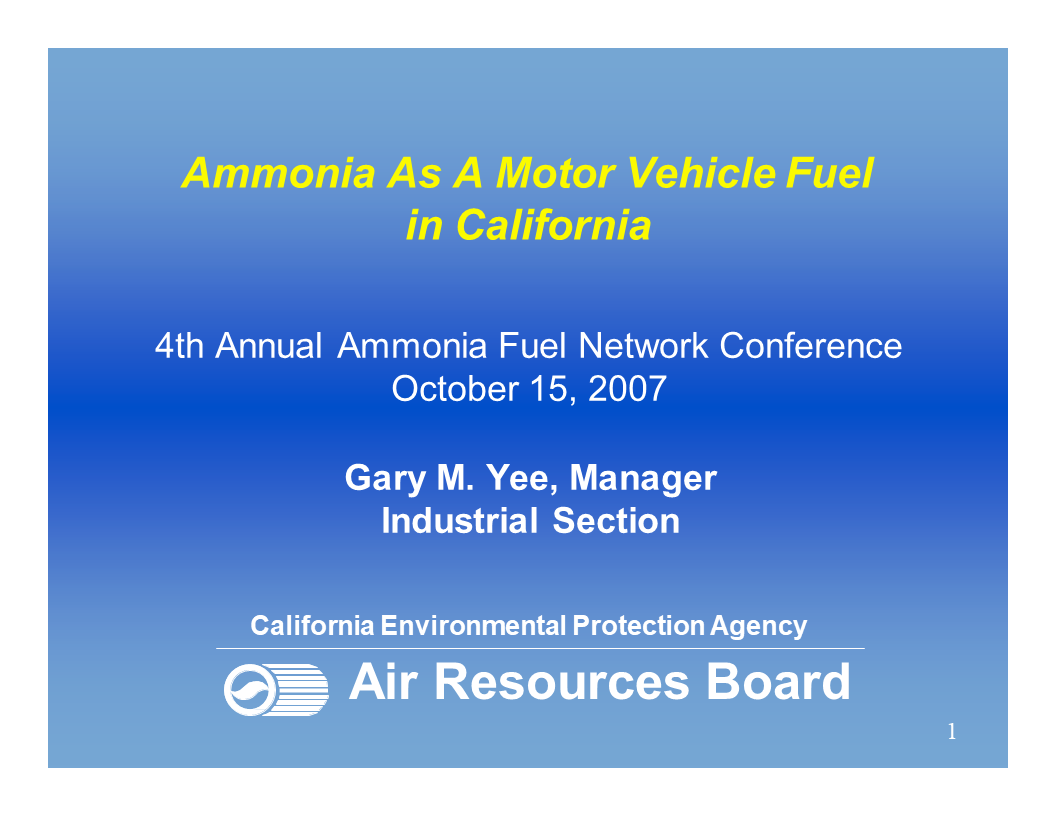 Ammonia As A Motor Vehicle Fuel in California

4th Annual Ammonia Fuel Network Conference
October 15, 2007

Gary M. Yee, Manager
Industrial Section

California Environmental Protection Agency

Air Resources Board

1